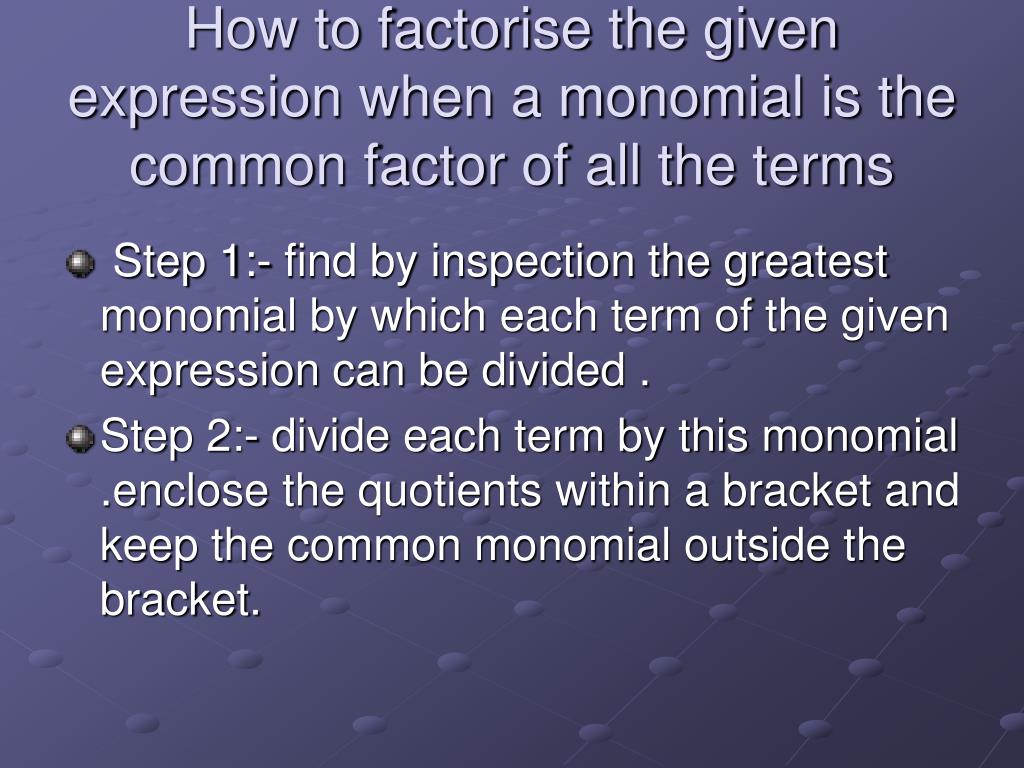 How to factorise the given expression when a monomial is the common factor of all the terms

Step 1:- find by inspection the greatest monomial by which each term of the given expression can be divided .

Step 2:- divide each term by this monomial .enclose the quotients within a bracket and keep the common monomial outside the bracket.